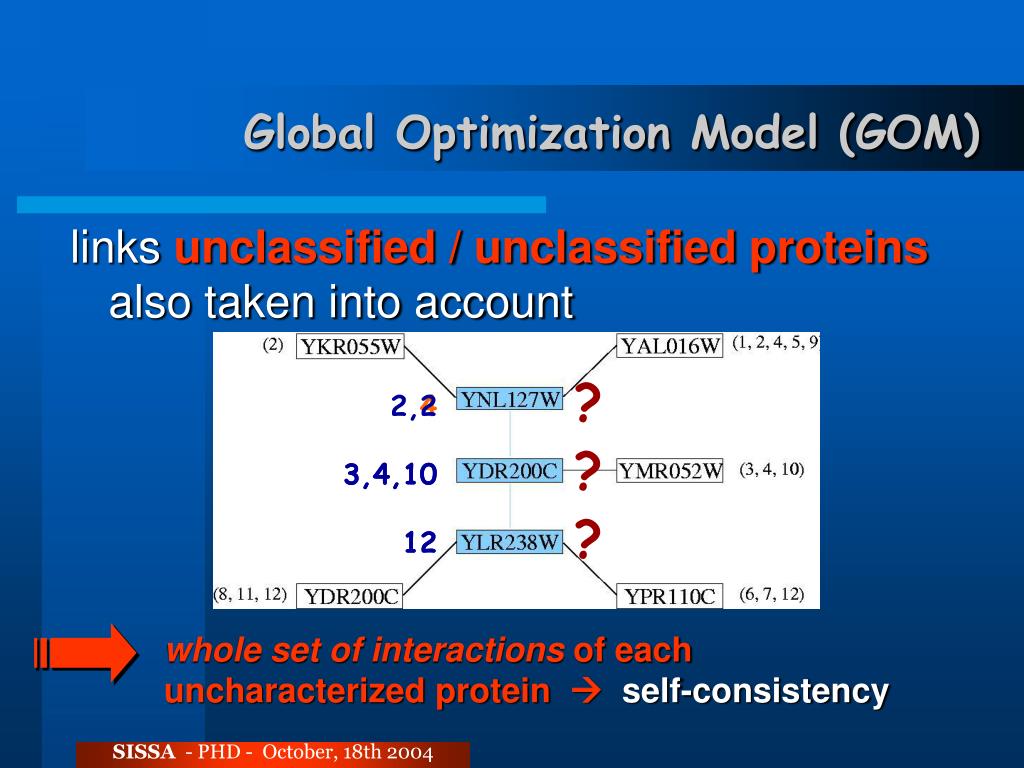 Global Optimization Model (GOM)

links unclassified / unclassified proteins also taken into account

(2) YKR055W

YAL016W (1, 2, 4, 5, 9

2,2 YNL127W ?

3,4,10 YDR200C ? YMR052W (3, 4, 10)

12 YLR238W ?

(8, 11, 12) YDR200C

YPR110C (6, 7, 12)

whole set of interactions of each uncharacterized protein → self-consistency

SISSA - PHD - October, 18th 2004